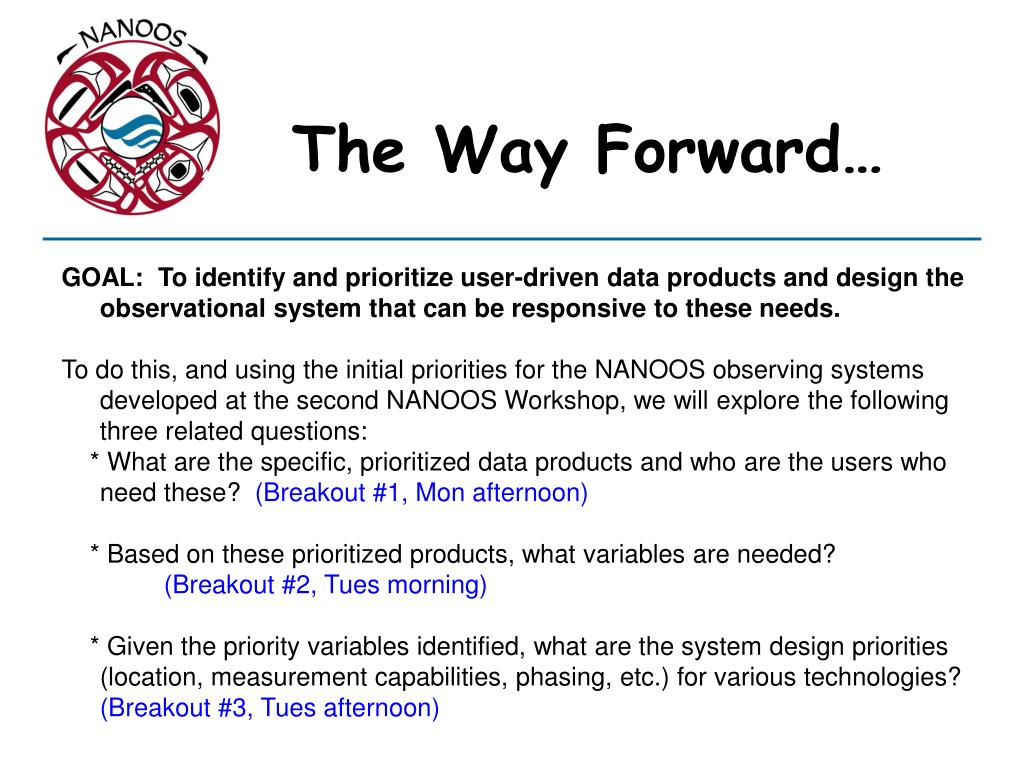 NANOOS

The Way Forward…

GOAL: To identify and prioritize user-driven data products and design the observational system that can be responsive to these needs.

To do this, and using the initial priorities for the NANOOS observing systems developed at the second NANOOS Workshop, we will explore the following three related questions:

* What are the specific, prioritized data products and who are the users who need these? (Breakout #1, Mon afternoon)

* Based on these prioritized products, what variables are needed? (Breakout #2, Tues morning)

* Given the priority variables identified, what are the system design priorities (location, measurement capabilities, phasing, etc.) for various technologies? (Breakout #3, Tues afternoon)